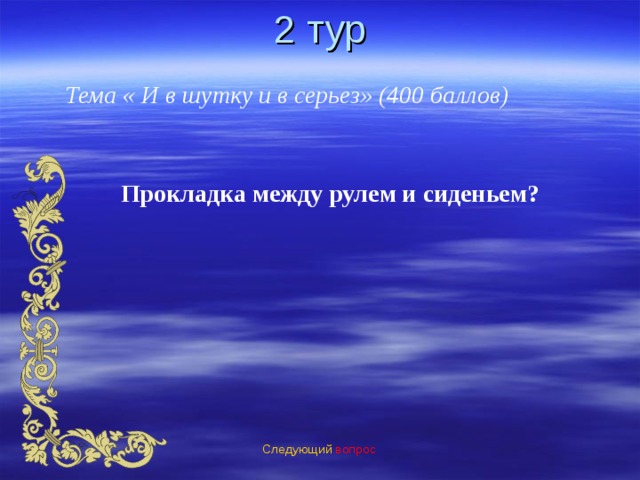 2 тур

Тема « И в шутку и в серьез» (400 баллов)

Прокладка между рулем и сиденьем?

Следующий вопрос